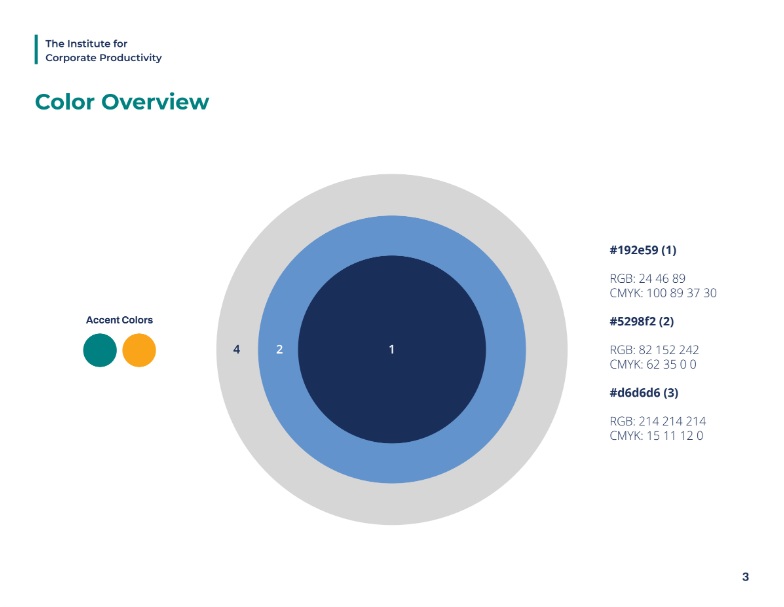 The Institute for
Corporate Productivity

Color Overview

Accent Colors

4 2 1

#192e59 (1)

RGB: 24 46 89
CMYK: 100 89 37 30

#5298f2 (2)

RGB: 82 152 242
CMYK: 62 35 0 0

#d6d6d6 (3)

RGB: 214 214 214
CMYK: 15 11 12 0

3